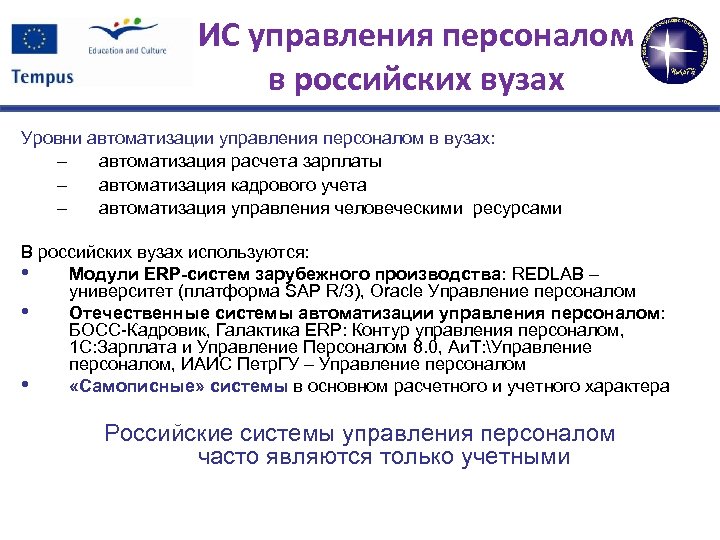 Education and Culture

Tempus

ИС управления персоналом в российских вузах

Уровни автоматизации управления персоналом в вузах:
– автоматизация расчета зарплаты
– автоматизация кадрового учета
– автоматизация управления человеческими ресурсами

В российских вузах используются:
• Модули ERP-систем зарубежного производства: REDLAB – университет (платформа SAP R/3), Oracle Управление персоналом
• Отечественные системы автоматизации управления персоналом: БОСС-Кадровик, Галактика ERP: Контур управления персоналом, 1С:Зарплата и Управление Персоналом 8.0, АиТ:\Управление персоналом, ИАИС ПетрГУ – Управление персоналом
• «Самописные» системы в основном расчетного и учетного характера

Российские системы управления персоналом часто являются только учетными